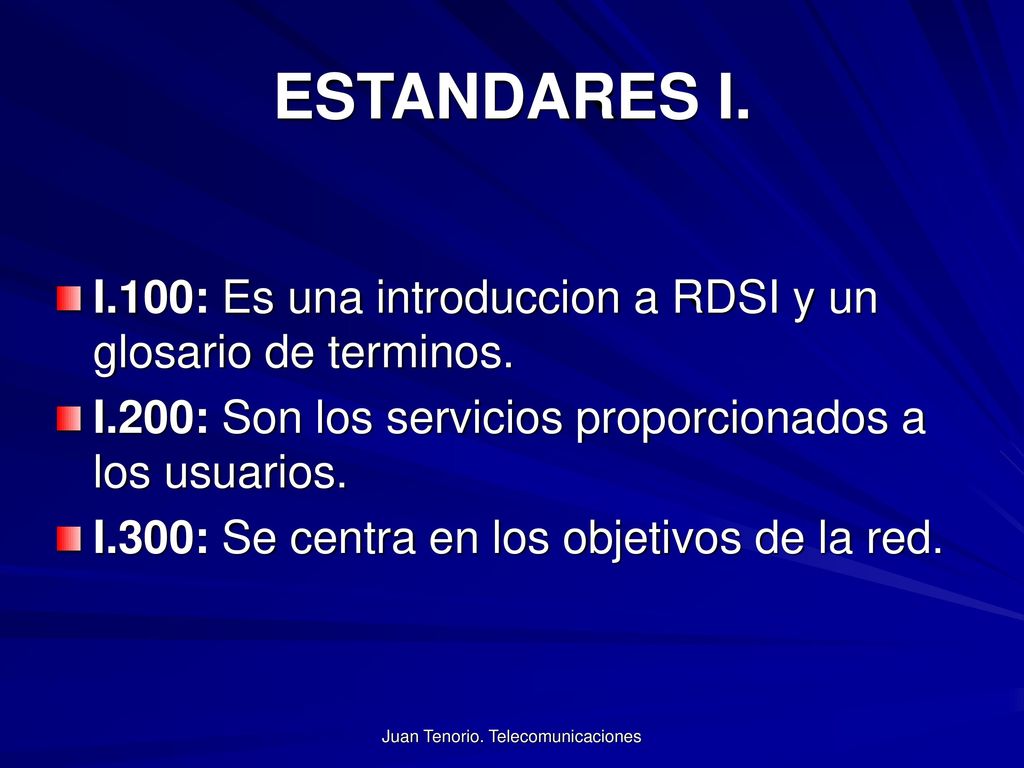 ESTANDARES I.

I.100: Es una introduccion a RDSI y un glosario de terminos.

I.200: Son los servicios proporcionados a los usuarios.

I.300: Se centra en los objetivos de la red.

Juan Tenorio. Telecomunicaciones